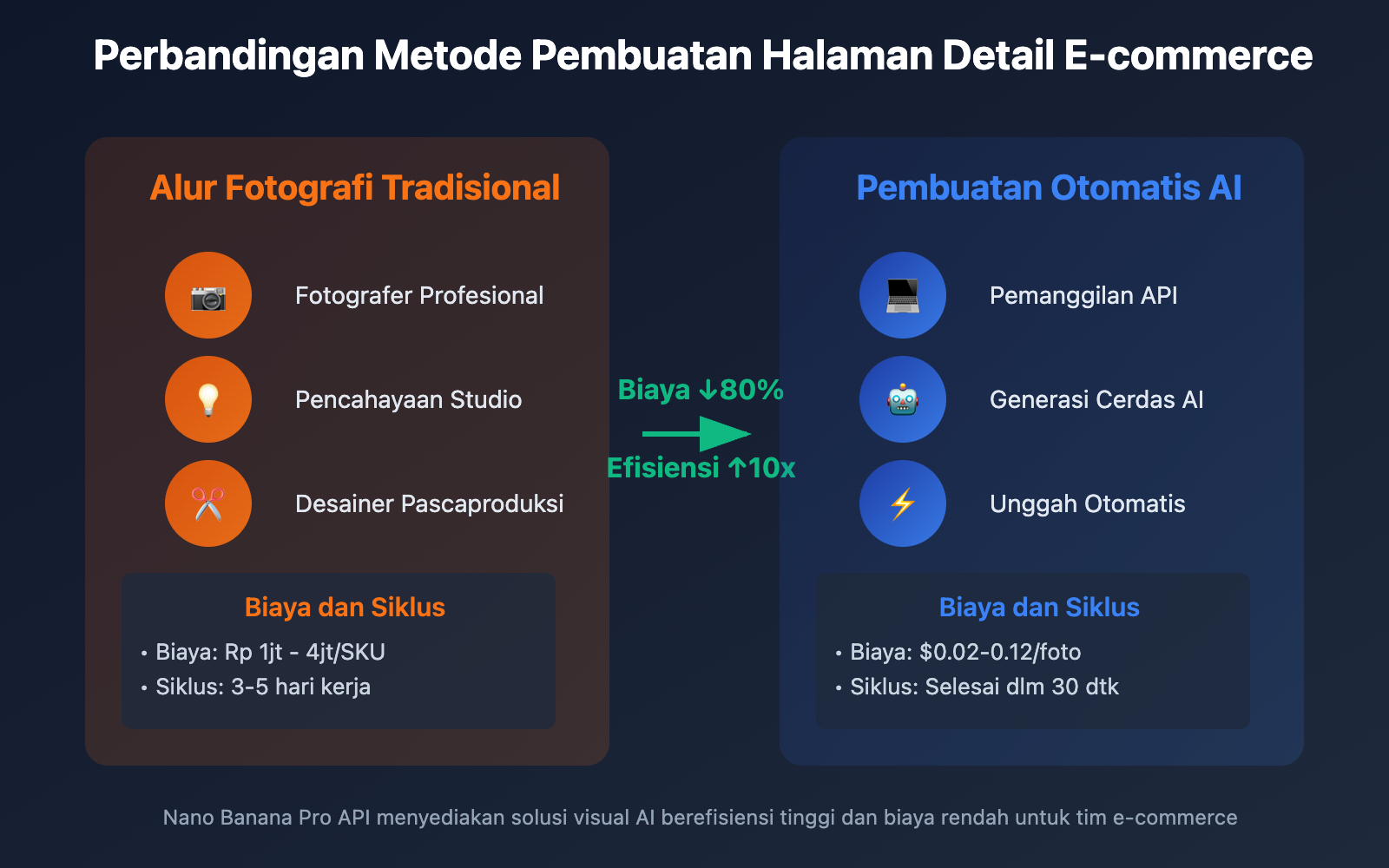 Perbandingan Metode Pembuatan Halaman Detail E-commerce

Alur Fotografi Tradisional

Fotografer Profesional

Pencahayaan Studio

Desainer Pascaproduksi

Biaya dan Siklus
• Biaya: Rp 1jt - 4jt/SKU
• Siklus: 3-5 hari kerja

Biaya ↓80%

Efisiensi ↑10x

Pembuatan Otomatis AI

Pemanggilan API

Generasi Cerdas AI

Unggah Otomatis

Biaya dan Siklus
• Biaya: $0.02-0.12/foto
• Siklus: Selesai dlm 30 dtk

Nano Banana Pro API menyediakan solusi visual AI berefisiensi tinggi dan biaya rendah untuk tim e-commerce